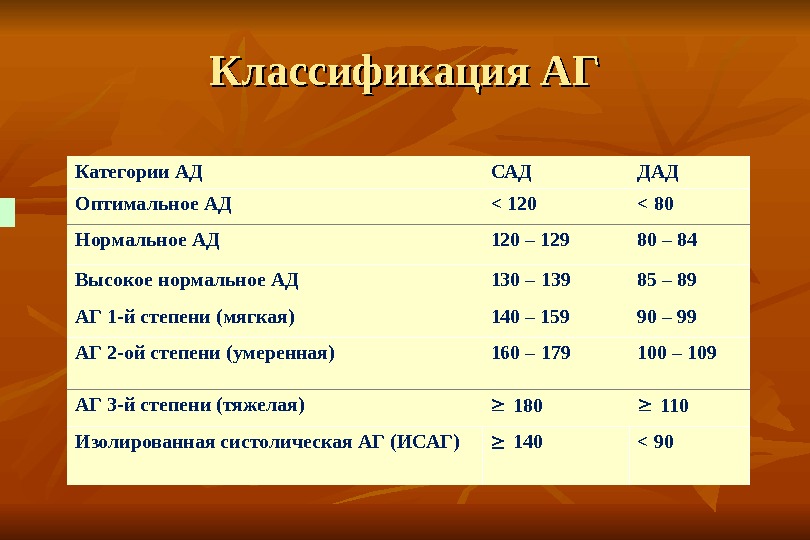 Классификация АГ

| Категории АД | САД | ДАД |
|---|---|---|
| Оптимальное АД | < 120 | < 80 |
| Нормальное АД | 120 – 129 | 80 – 84 |
| Высокое нормальное АД | 130 – 139 | 85 – 89 |
| АГ 1-й степени (мягкая) | 140 – 159 | 90 – 99 |
| АГ 2-ой степени (умеренная) | 160 – 179 | 100 – 109 |
| АГ 3-й степени (тяжелая) | $\geq$ 180 | $\geq$ 110 |
| Изолированная систолическая АГ (ИСАГ) | $\geq$ 140 | < 90 |